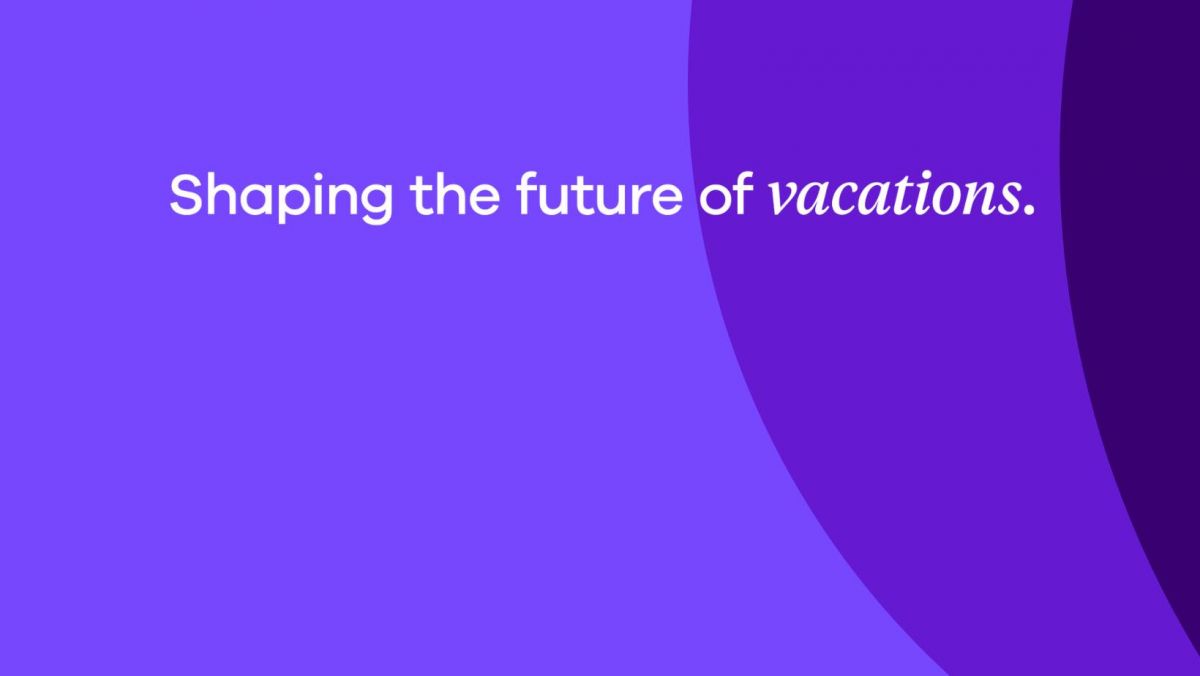 Shaping the future of vacations.